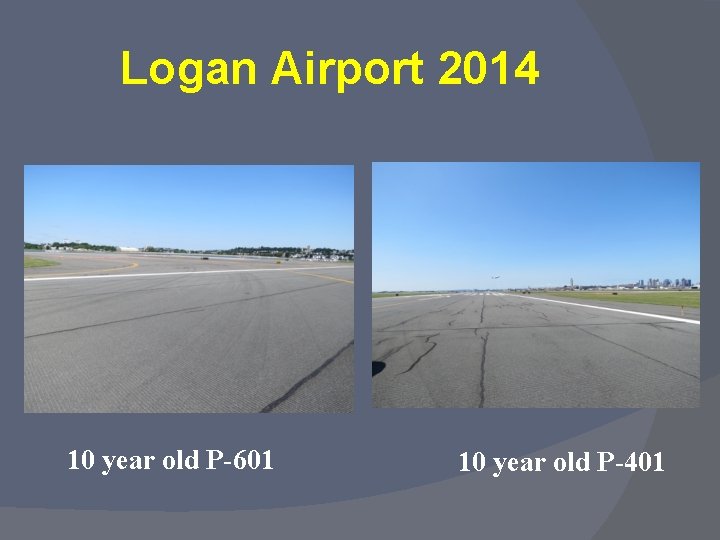 Logan Airport 2014

10 year old P-601

10 year old P-401